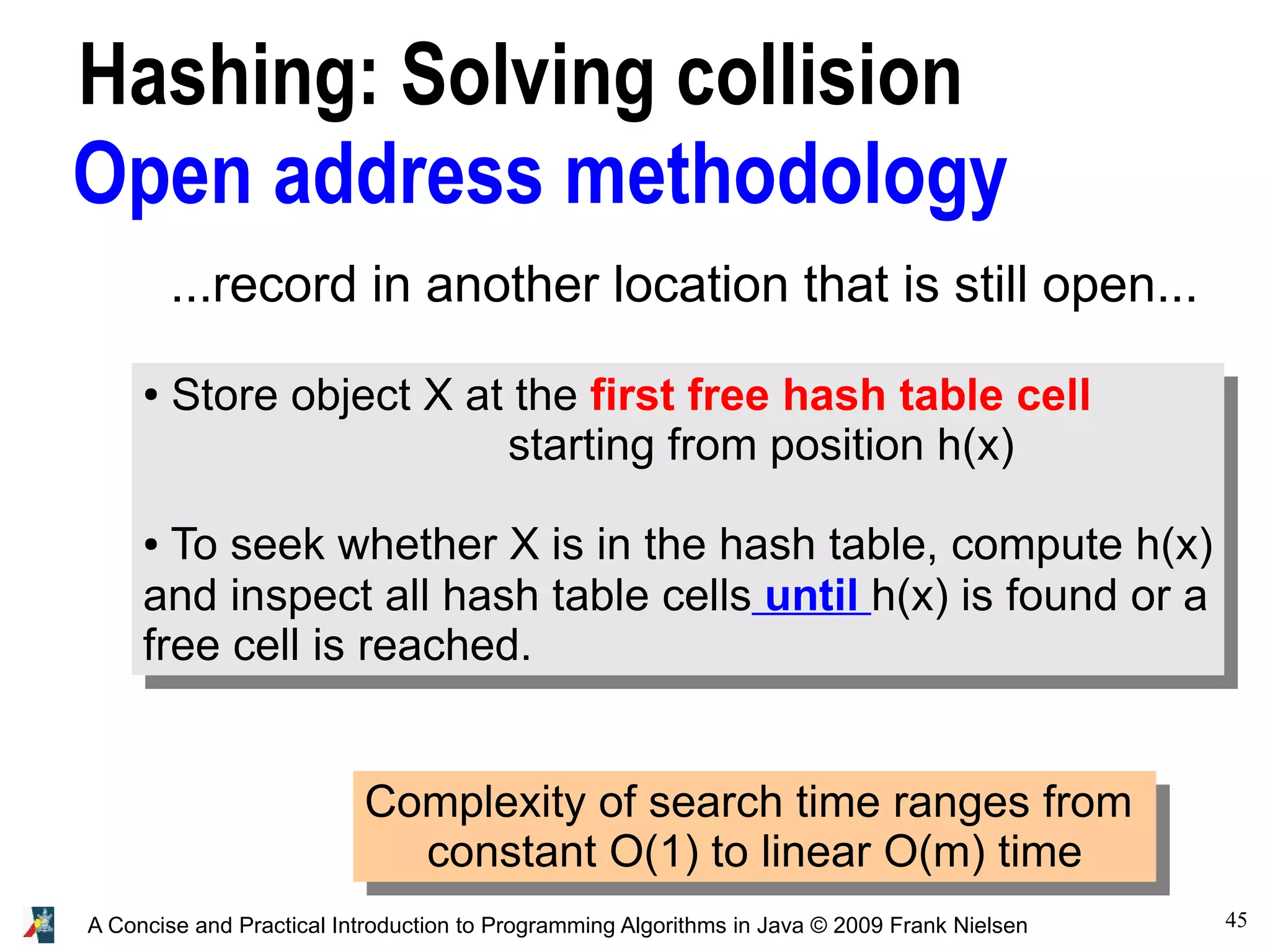 Hashing: Solving collision
Open address methodology

...record in another location that is still open...

• Store object X at the first free hash table cell starting from position h(x)

• To seek whether X is in the hash table, compute h(x) and inspect all hash table cells until h(x) is found or a free cell is reached.

Complexity of search time ranges from constant O(1) to linear O(m) time

A Concise and Practical Introduction to Programming Algorithms in Java © 2009 Frank Nielsen

45